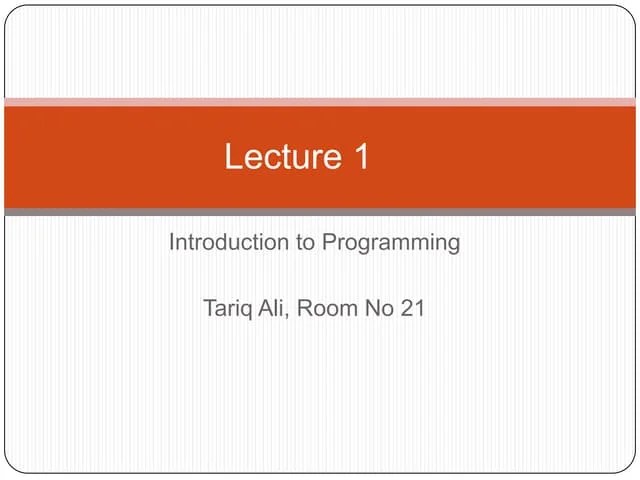 Lecture 1

Introduction to Programming

Tariq Ali, Room No 21